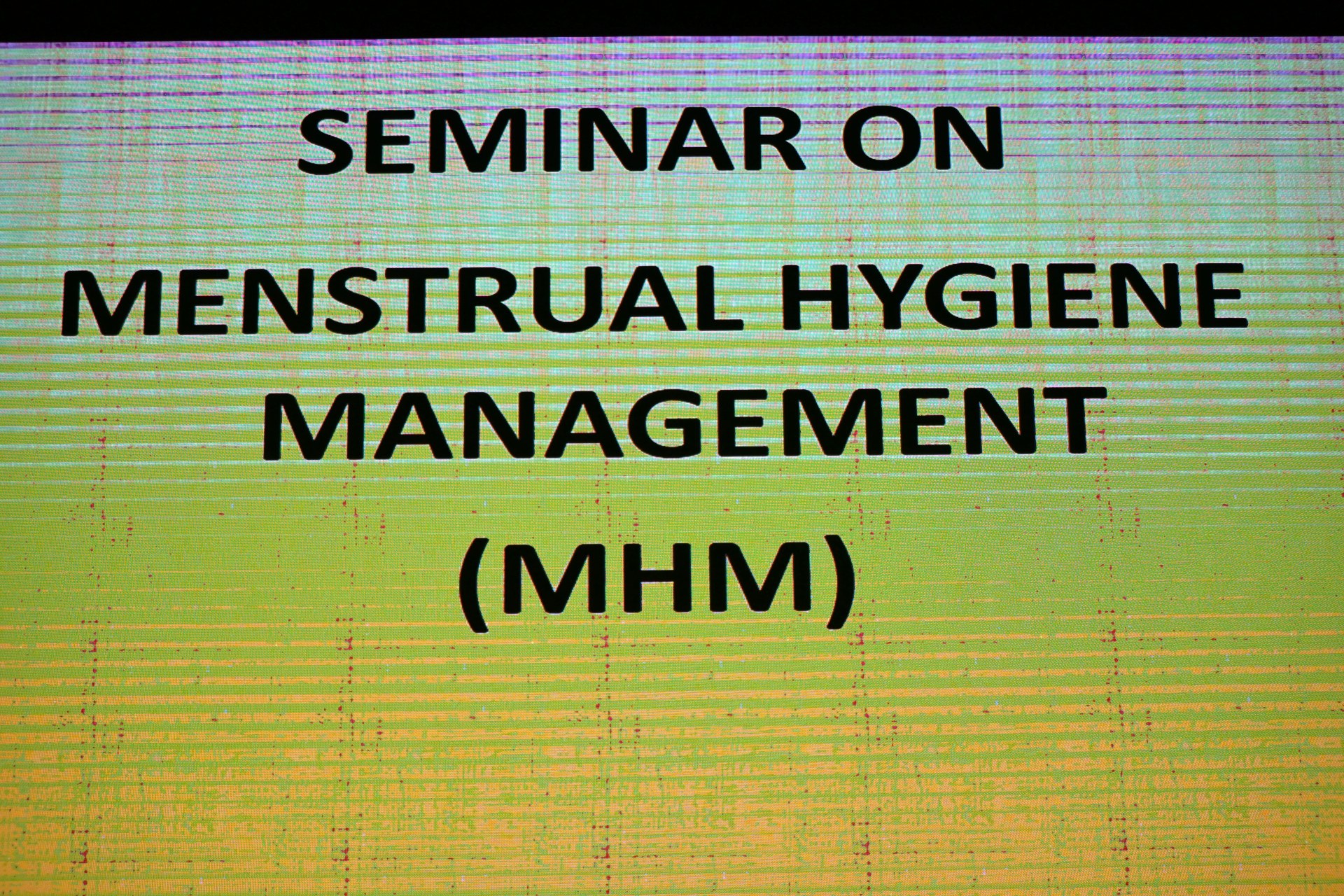 SEMINAR ON
MENSTRUAL HYGIENE MANAGEMENT (MHM)